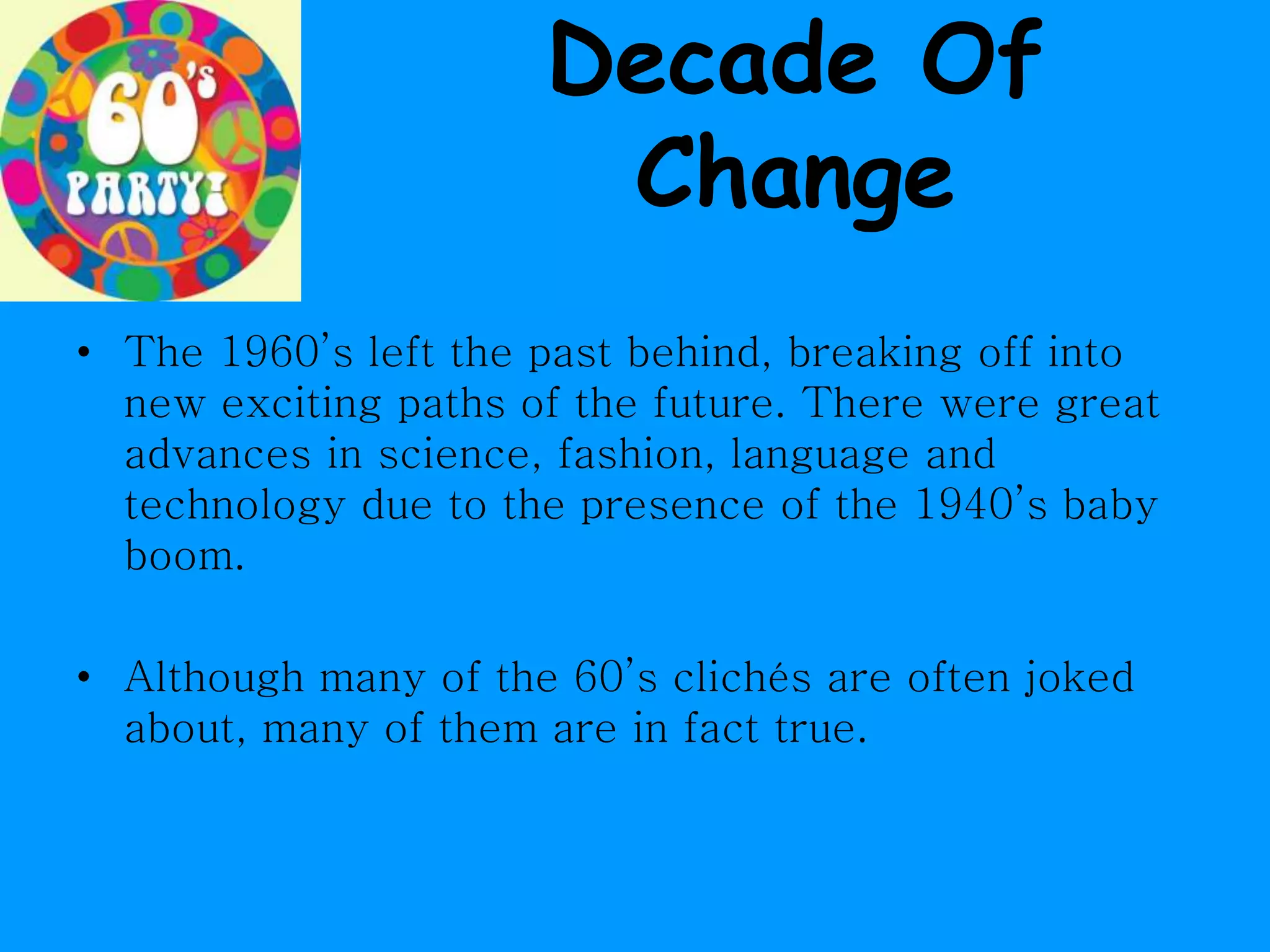 60's
PARTY!

Decade Of Change

• The 1960's left the past behind, breaking off into new exciting paths of the future. There were great advances in science, fashion, language and technology due to the presence of the 1940's baby boom.

• Although many of the 60's clichés are often joked about, many of them are in fact true.